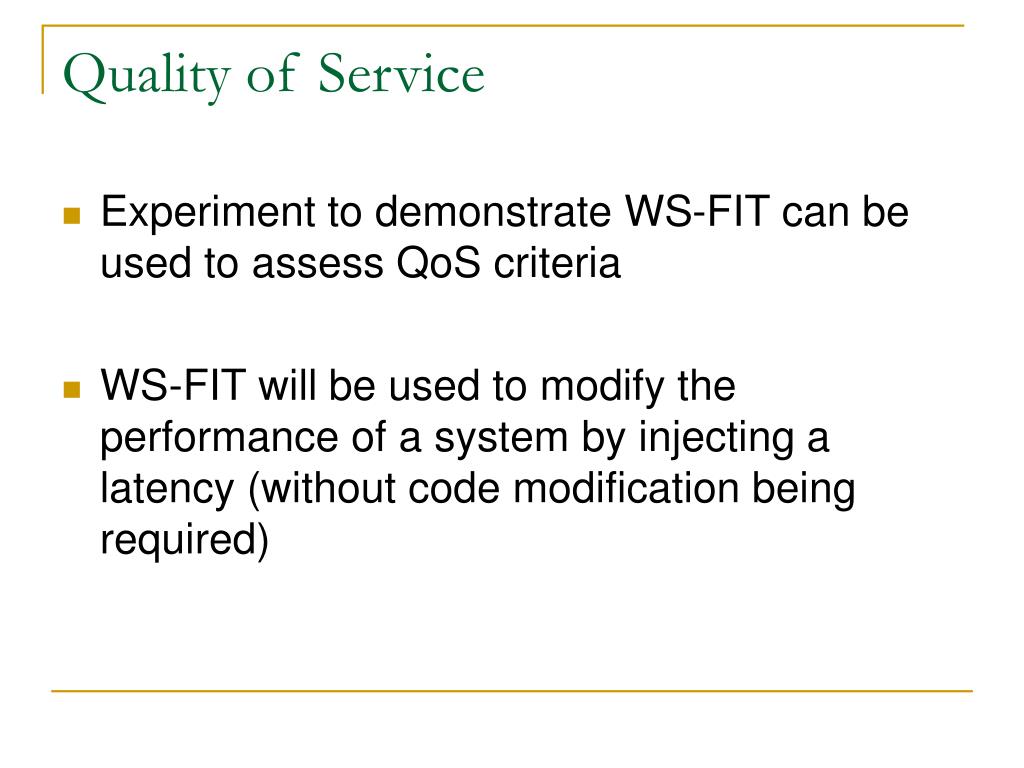 Quality of Service

Experiment to demonstrate WS-FIT can be used to assess QoS criteria

WS-FIT will be used to modify the performance of a system by injecting a latency (without code modification being required)